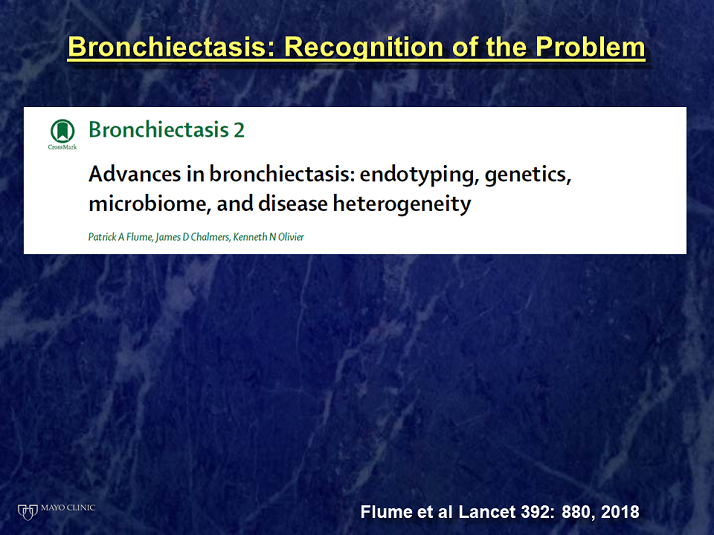 Bronchiectasis: Recognition of the Problem

CrossMark

Bronchiectasis 2

Advances in bronchiectasis: endotyping, genetics, microbiome, and disease heterogeneity

Patrick A Flume, James D Chalmers, Kenneth N Olivier

MAYO CLINIC

Flume et al Lancet 392: 880, 2018